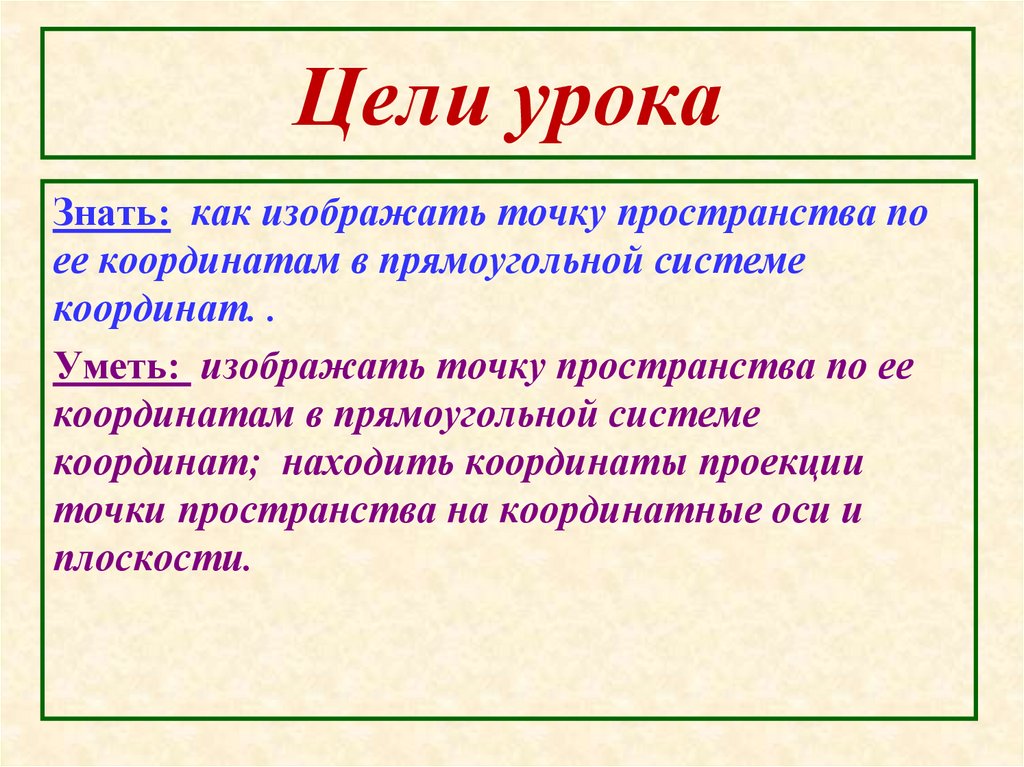 Цели урока

Знать: как изображать точку пространства по ее координатам в прямоугольной системе координат. .

Уметь: изображать точку пространства по ее координатам в прямоугольной системе координат; находить координаты проекции точки пространства на координатные оси и плоскости.